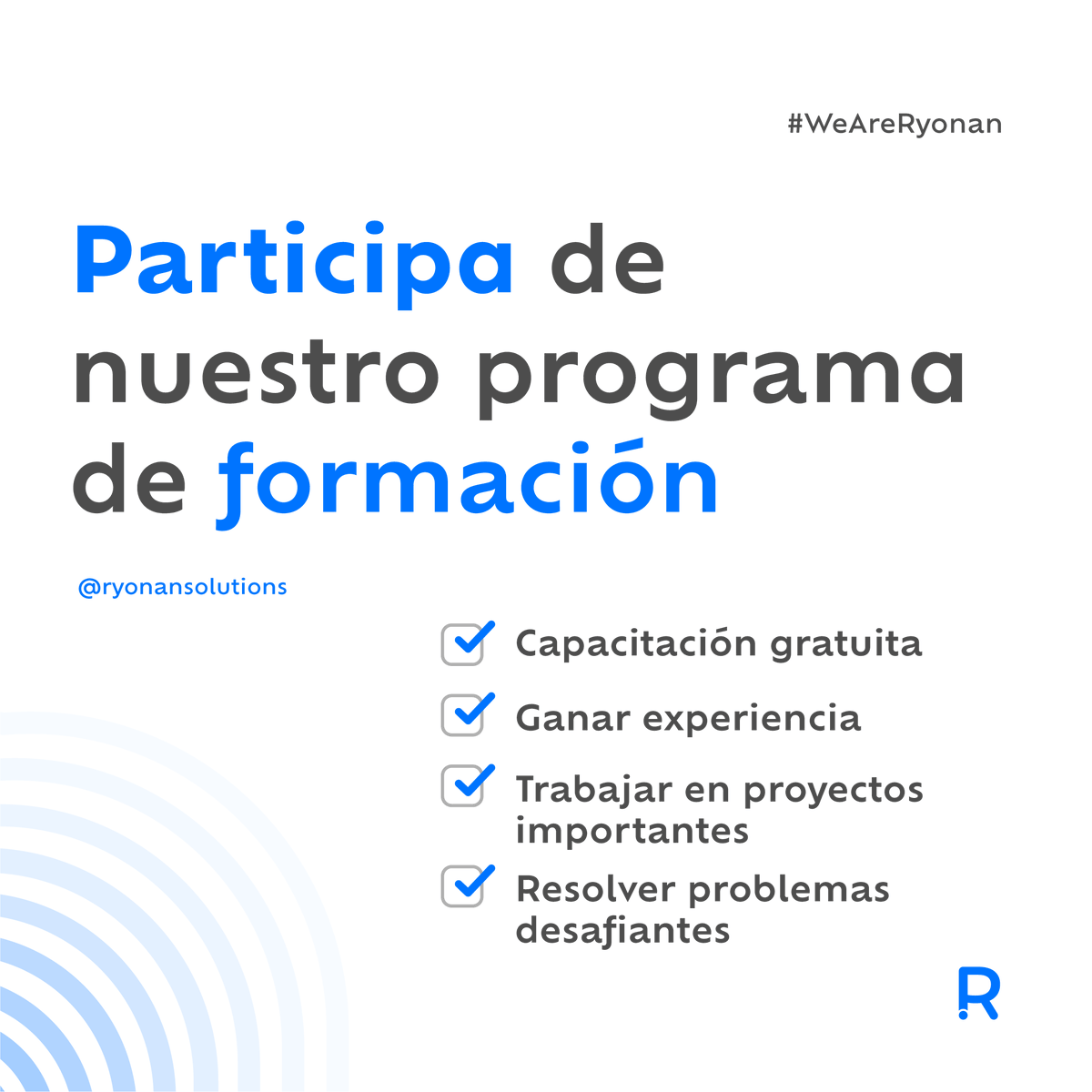 #WeAreRyonan

Participa de nuestro programa de formación

@ryonansolutions

Capacitación gratuita

Ganar experiencia

Trabajar en proyectos importantes

Resolver problemas desafiantes

R